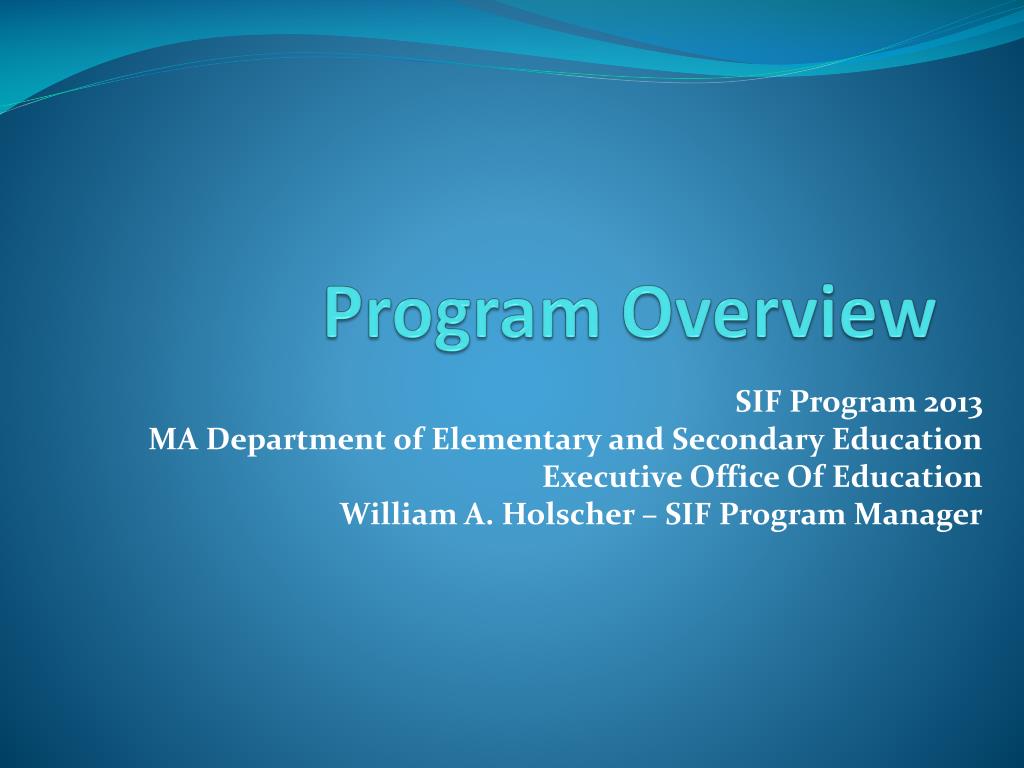 Program Overview

SIF Program 2013
MA Department of Elementary and Secondary Education
Executive Office Of Education
William A. Holscher – SIF Program Manager